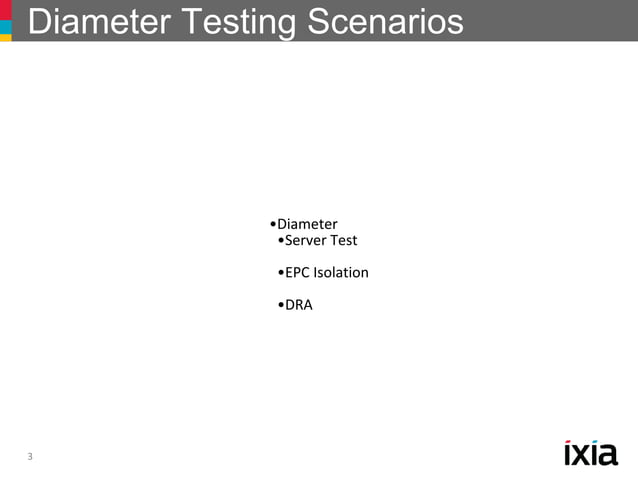 Diameter Testing Scenarios

•Diameter
•Server Test

•EPC Isolation

•DRA

3

ixia